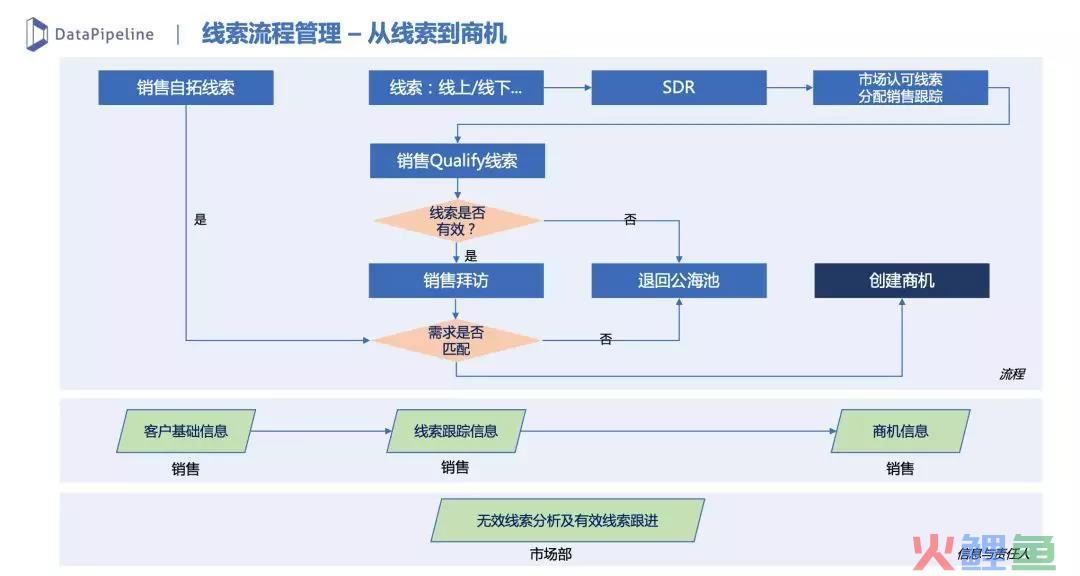 DataPipeline | 线索流程管理 – 从线索到商机

销售自拓线索

线索：线上/线下...

SDR

市场认可线索 分配销售跟踪

销售Qualify线索

是

线索是否有效？

否

是

销售拜访

退回公海池

创建商机

需求是否匹配

否

流程

客户基础信息

销售

线索跟踪信息

销售

商机信息

销售

无效线索分析及有效线索跟进

市场部

信息与责任人

火鲤鱼